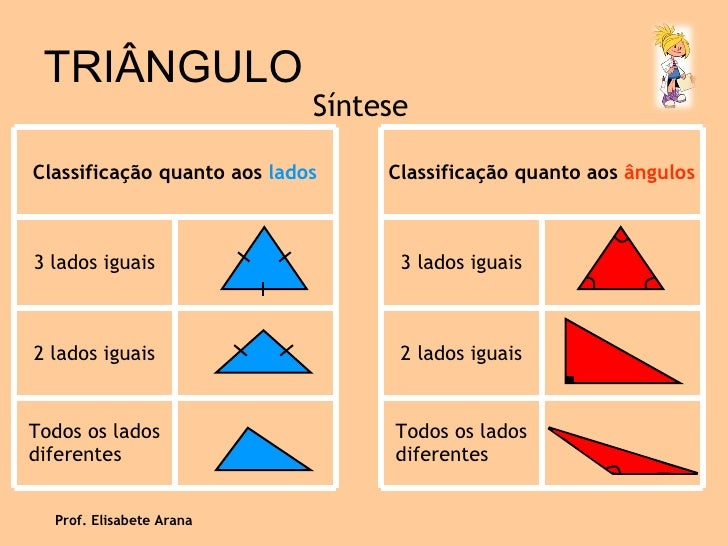 TRIÂNGULO

Síntese

| Classificação quanto aos lados | |
|---|---|
| 3 lados iguais | |
| 2 lados iguais | |
| Todos os lados diferentes | |

| Classificação quanto aos ângulos | |
|---|---|
| 3 lados iguais | |
| 2 lados iguais | |
| Todos os lados diferentes | |

Prof. Elisabete Arana